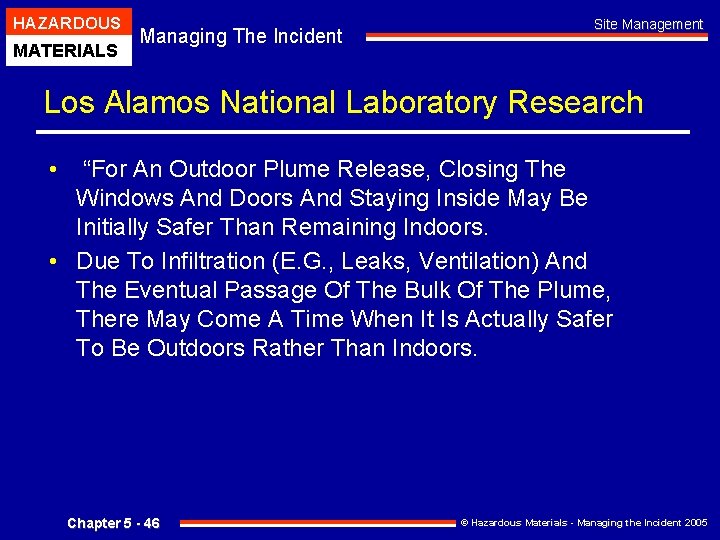 HAZARDOUS
MATERIALS

Managing The Incident

Site Management

Los Alamos National Laboratory Research

• “For An Outdoor Plume Release, Closing The Windows And Doors And Staying Inside May Be Initially Safer Than Remaining Indoors.

• Due To Infiltration (E.G., Leaks, Ventilation) And The Eventual Passage Of The Bulk Of The Plume, There May Come A Time When It Is Actually Safer To Be Outdoors Rather Than Indoors.

Chapter 5 - 46

© Hazardous Materials - Managing the Incident 2005